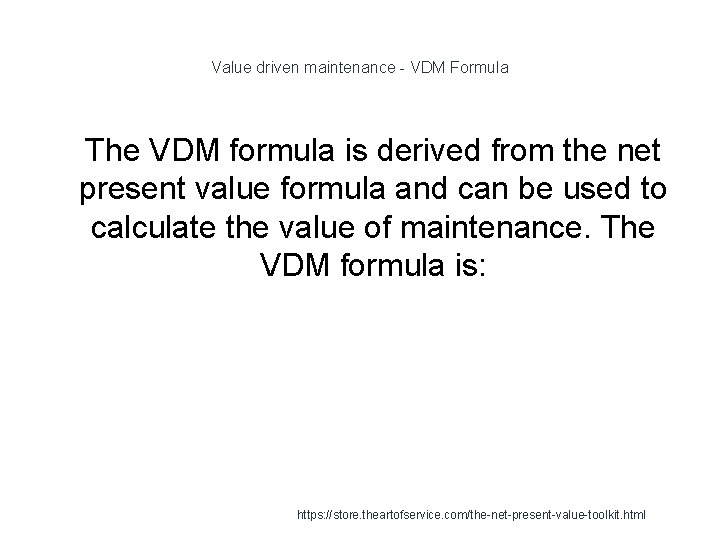 Value driven maintenance - VDM Formula

The VDM formula is derived from the net present value formula and can be used to calculate the value of maintenance. The VDM formula is:

https://store.theartofservice.com/the-net-present-value-toolkit.html